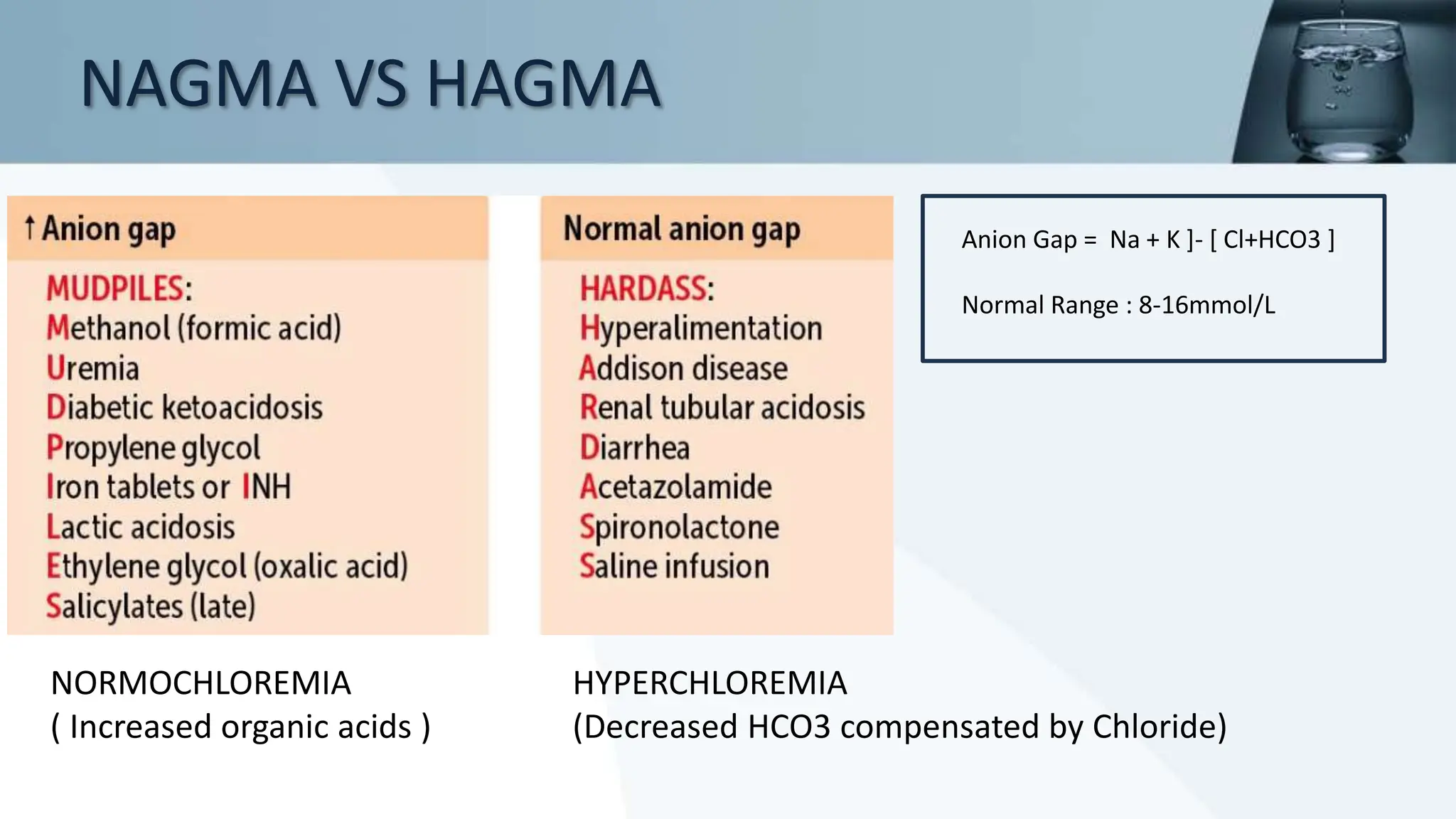 NAGMA VS HAGMA

↑ Anion gap

MUDPILES:
Methanol (formic acid)
Uremia
Diabetic ketoacidosis
Propylene glycol
Iron tablets or INH
Lactic acidosis
Ethylene glycol (oxalic acid)
Salicylates (late)

NORMOCHLOREMIA
( Increased organic acids )

Normal anion gap

HARDASS:
Hyperalimentation
Addison disease
Renal tubular acidosis
Diarrhea
Acetazolamide
Spironolactone
Saline infusion

HYPERCHLOREMIA
(Decreased HCO3 compensated by Chloride)

Anion Gap = Na + K ]- [ Cl+HCO3 ]

Normal Range : 8-16mmol/L